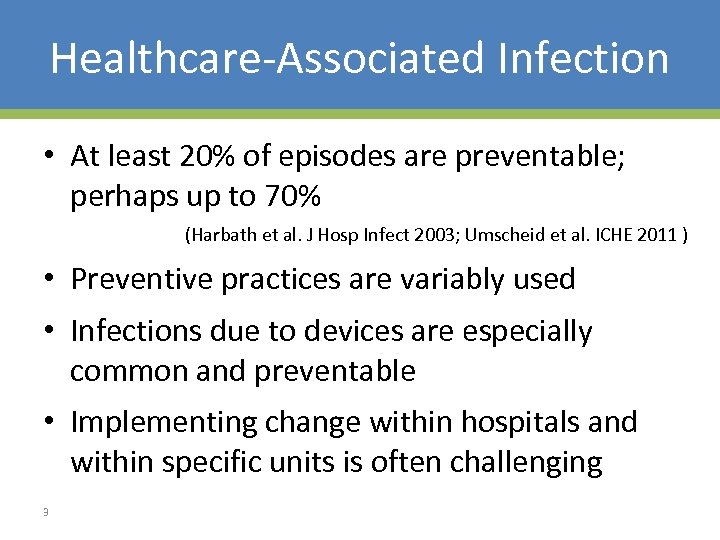 Healthcare-Associated Infection

• At least 20% of episodes are preventable; perhaps up to 70%

(Harbath et al. J Hosp Infect 2003; Umscheid et al. ICHE 2011 )

• Preventive practices are variably used

• Infections due to devices are especially common and preventable

• Implementing change within hospitals and within specific units is often challenging

3